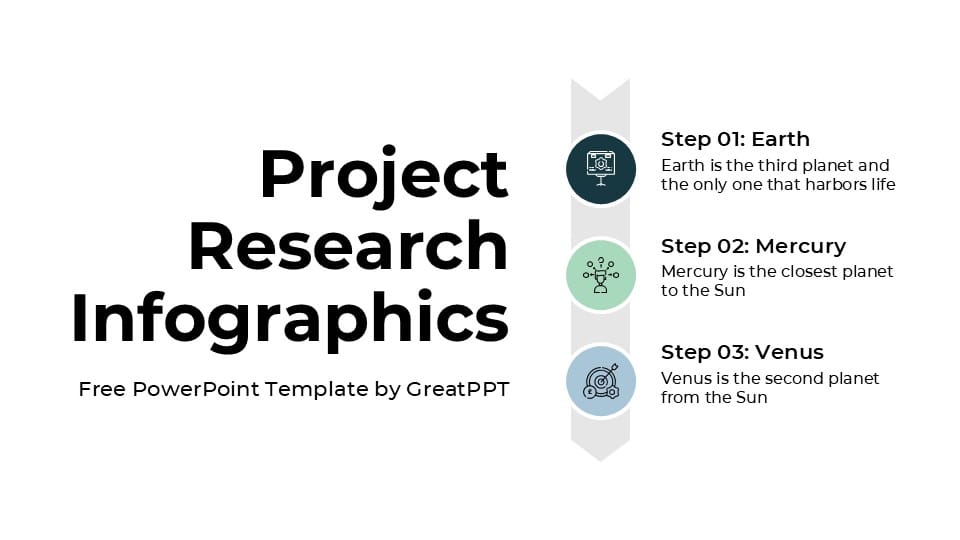 Project Research Infographics

Free PowerPoint Template by GreatPPT

Step 01: Earth
Earth is the third planet and the only one that harbors life

Step 02: Mercury
Mercury is the closest planet to the Sun

Step 03: Venus
Venus is the second planet from the Sun